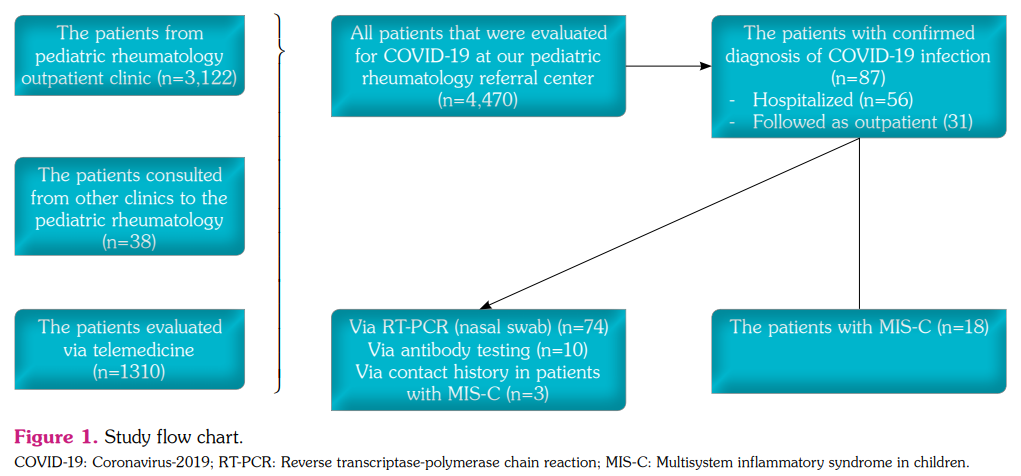 The patients from pediatric rheumatology outpatient clinic (n=3,122)

The patients consulted from other clinics to the pediatric rheumatology (n=38)

The patients evaluated via telemedicine (n=1310)

All patients that were evaluated for COVID-19 at our pediatric rheumatology referral center (n=4,470)

The patients with confirmed diagnosis of COVID-19 infection (n=87)
- Hospitalized (n=56)
- Followed as outpatient (31)

Via RT-PCR (nasal swab) (n=74)
Via antibody testing (n=10)
Via contact history in patients with MIS-C (n=3)

The patients with MIS-C (n=18)

Figure 1. Study flow chart.
COVID-19: Coronavirus-2019; RT-PCR: Reverse transcriptase-polymerase chain reaction; MIS-C: Multisystem inflammatory syndrome in children.